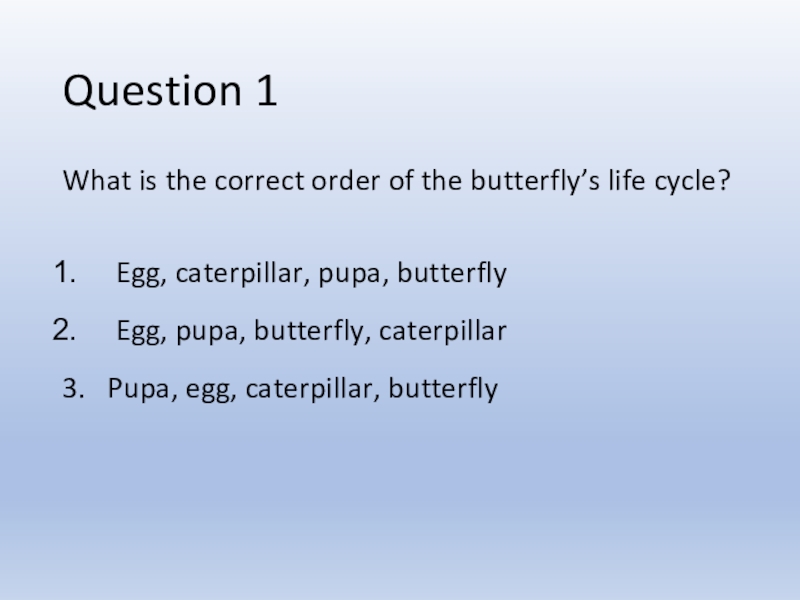 Question 1

What is the correct order of the butterfly’s life cycle?

1. Egg, caterpillar, pupa, butterfly
2. Egg, pupa, butterfly, caterpillar
3. Pupa, egg, caterpillar, butterfly